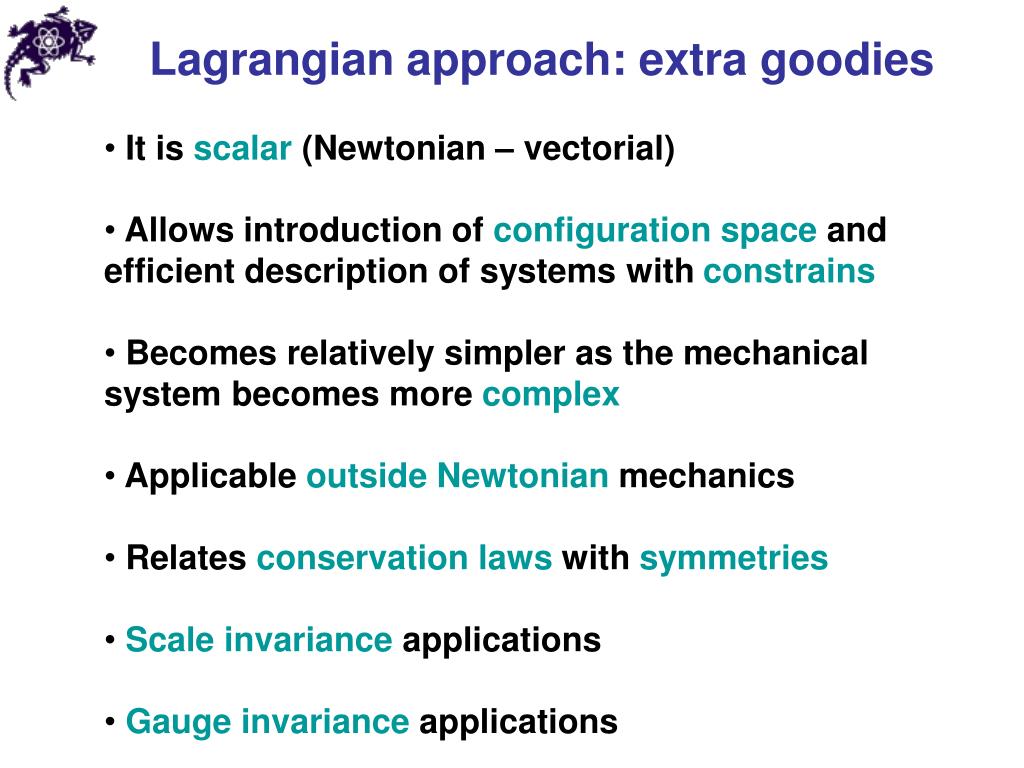 Lagrangian approach: extra goodies

• It is scalar (Newtonian – vectorial)

• Allows introduction of configuration space and efficient description of systems with constrains

• Becomes relatively simpler as the mechanical system becomes more complex

• Applicable outside Newtonian mechanics

• Relates conservation laws with symmetries

• Scale invariance applications

• Gauge invariance applications